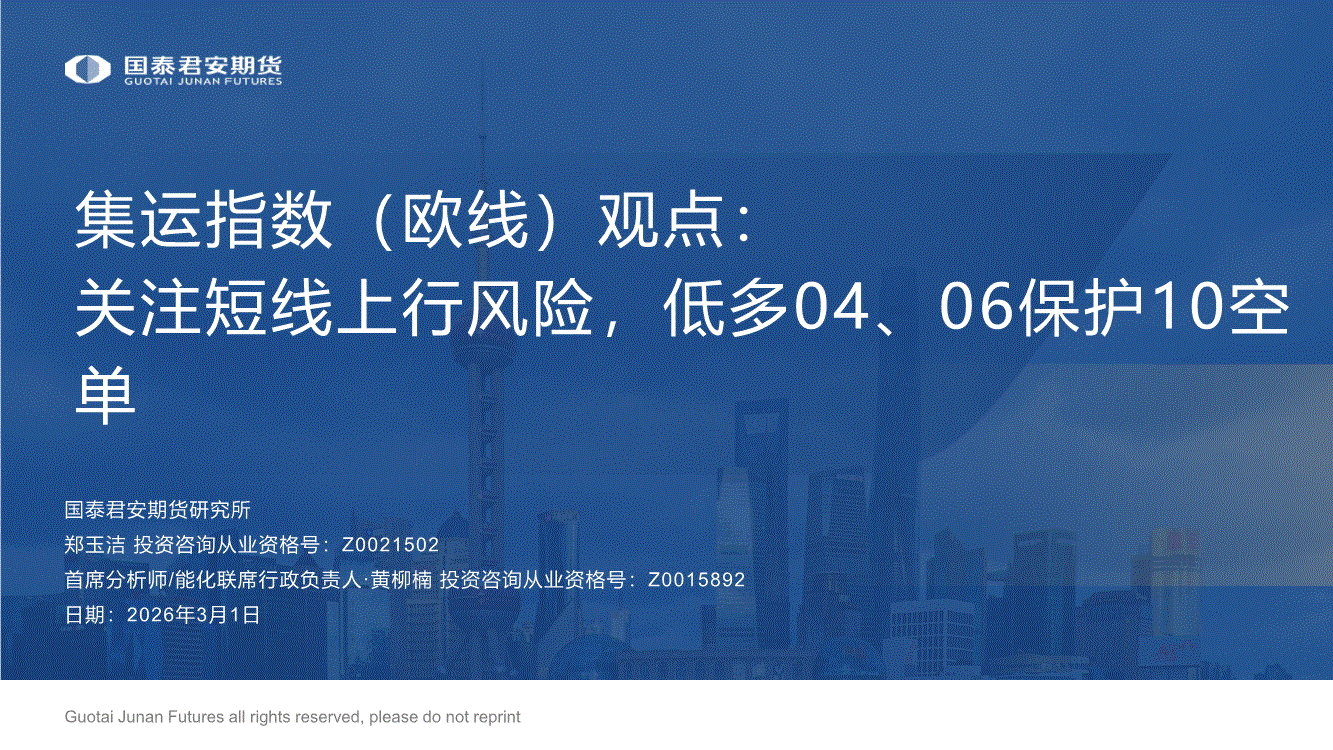 国泰君安期货
GUOTAI JUNAN FUTURES

集运指数（欧线）观点：
关注短线上行风险，低多04、06保护10空单

国泰君安期货研究所
郑玉洁 投资咨询从业资格号：Z0021502
首席分析师/能化联席行政负责人·黄柳楠 投资咨询从业资格号：Z0015892
日期：2026年3月1日

Guotai Junan Futures all rights reserved, please do not reprint